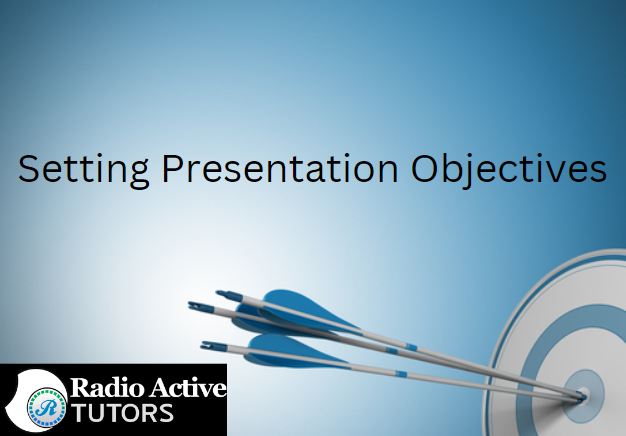 Setting Presentation Objectives

R
Radio Active
TUTORS